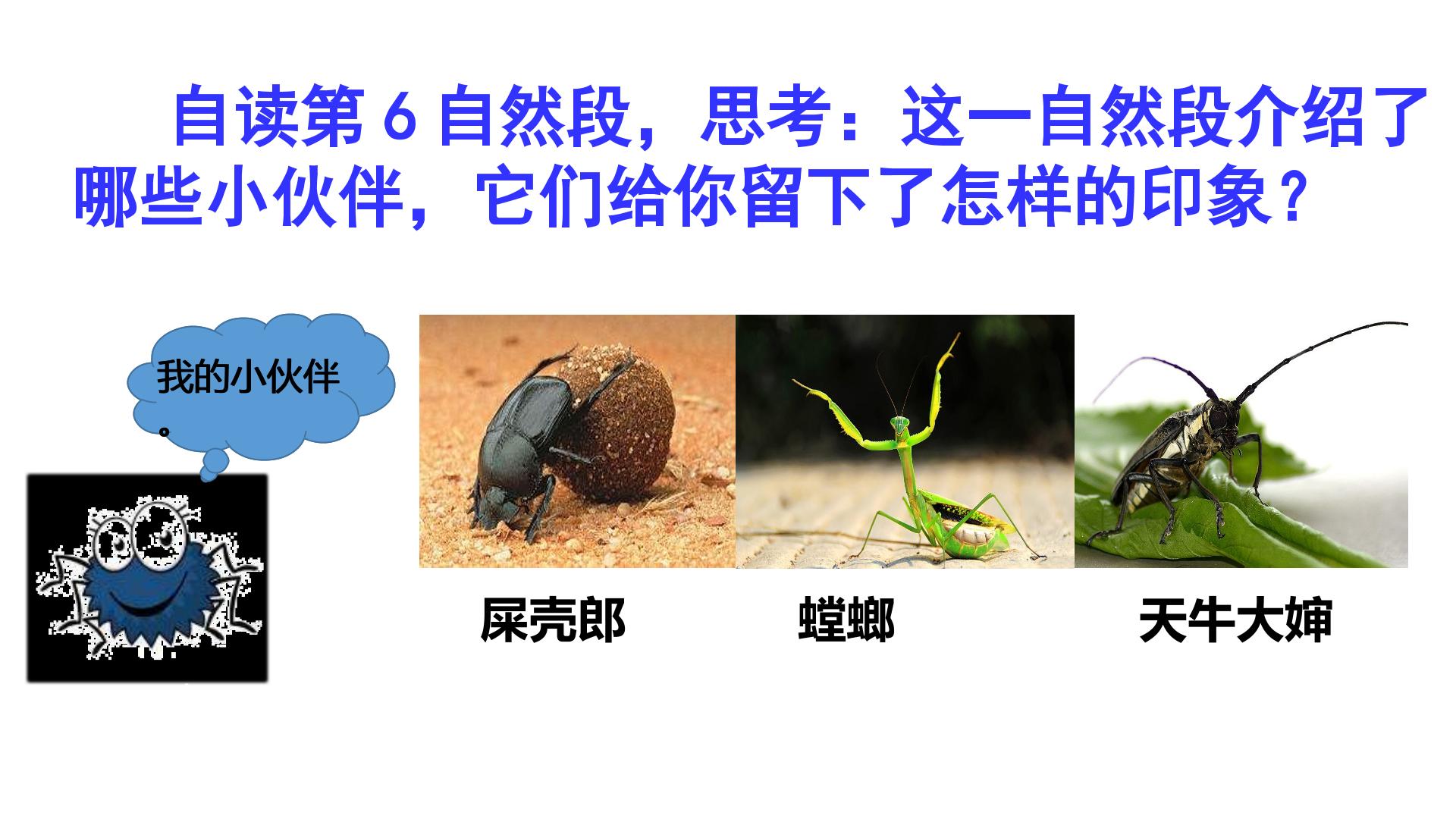 自读第6自然段，思考：这一自然段介绍了哪些小伙伴，它们给你留下了怎样的印象？

我的小伙伴。

屎壳郎

螳螂

天牛大婶